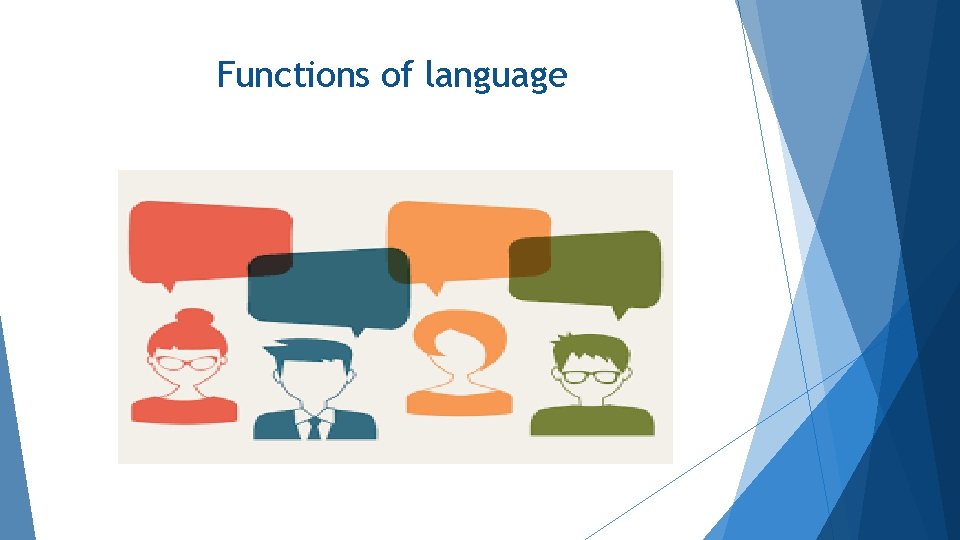 Functions of language